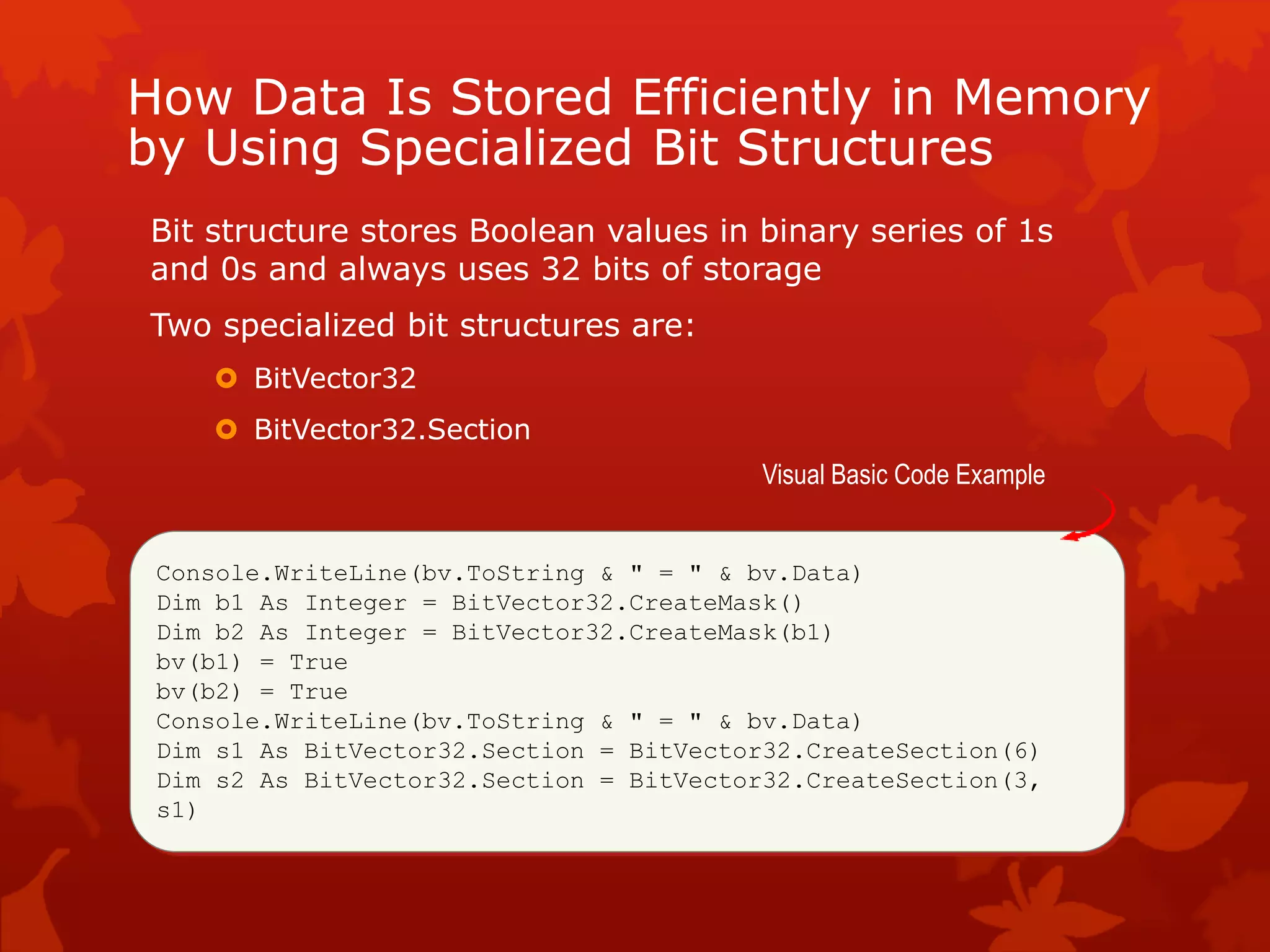 How Data Is Stored Efficiently in Memory by Using Specialized Bit Structures

Bit structure stores Boolean values in binary series of 1s and 0s and always uses 32 bits of storage

Two specialized bit structures are:

BitVector32

BitVector32.Section

Visual Basic Code Example

Console.WriteLine(bv.ToString & " = " & bv.Data)
Dim b1 As Integer = BitVector32.CreateMask()
Dim b2 As Integer = BitVector32.CreateMask(b1)
bv(b1) = True
bv(b2) = True
Console.WriteLine(bv.ToString & " = " & bv.Data)
Dim s1 As BitVector32.Section = BitVector32.CreateSection(6)
Dim s2 As BitVector32.Section = BitVector32.CreateSection(3, s1)